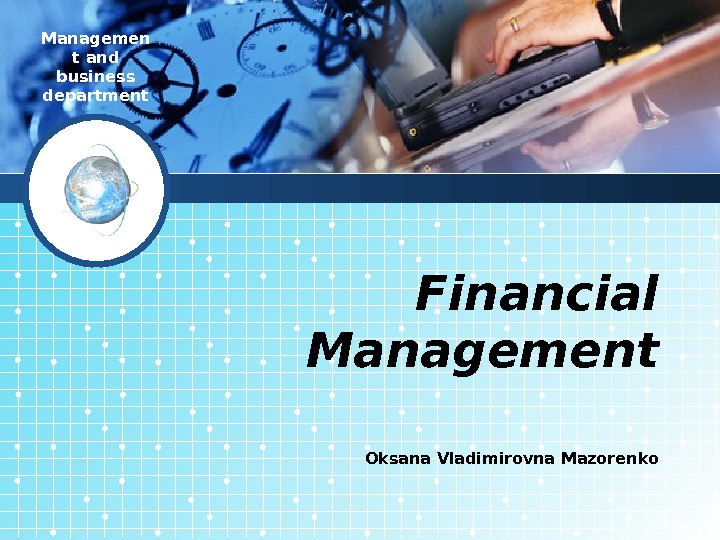 Managemen t and business department

Financial Management

Oksana Vladimirovna Mazorenko